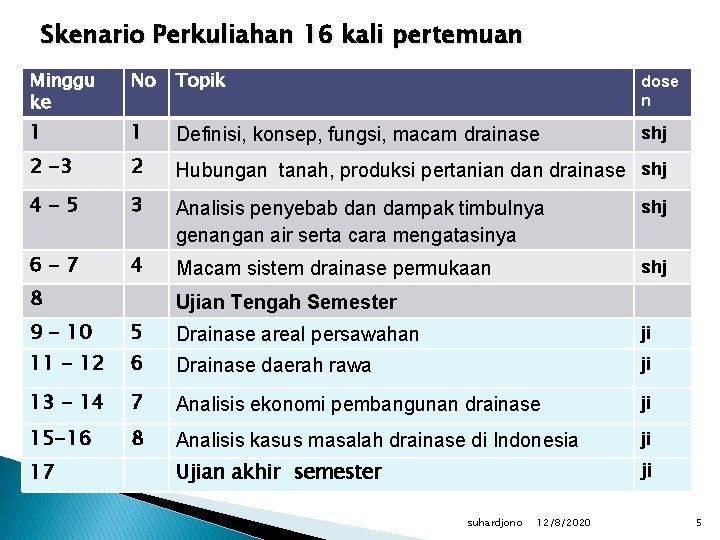 Skenario Perkuliahan 16 kali pertemuan

| Minggu ke | No | Topik | dosen |
|---|---|---|---|
| 1 | 1 | Definisi, konsep, fungsi, macam drainase | shj |
| 2 -3 | 2 | Hubungan tanah, produksi pertanian dan drainase | shj |
| 4 - 5 | 3 | Analisis penyebab dan dampak timbulnya genangan air serta cara mengatasinya | shj |
| 6 - 7 | 4 | Macam sistem drainase permukaan | shj |
| 8 | | Ujian Tengah Semester | |
| 9 - 10 | 5 | Drainase areal persawahan | ji |
| 11 - 12 | 6 | Drainase daerah rawa | ji |
| 13 - 14 | 7 | Analisis ekonomi pembangunan drainase | ji |
| 15-16 | 8 | Analisis kasus masalah drainase di Indonesia | ji |
| 17 | | Ujian akhir semester | ji |

suhardjono 12/8/2020 5